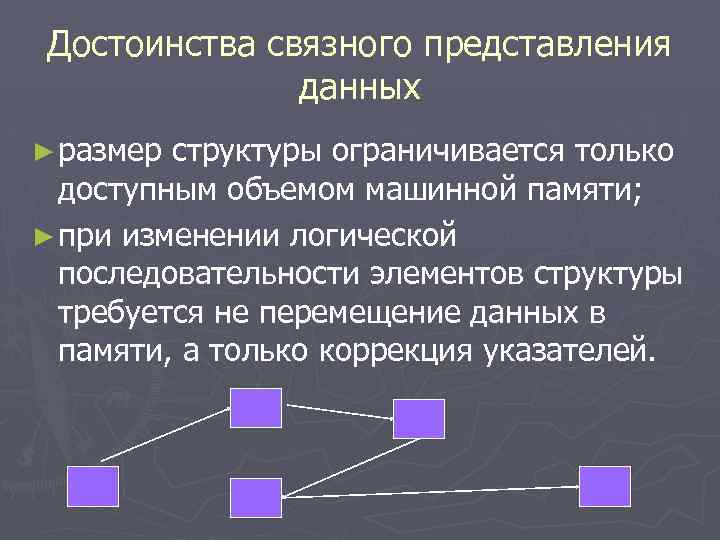 Достоинства связного представления данных

► размер структуры ограничивается только доступным объемом машинной памяти;

► при изменении логической последовательности элементов структуры требуется не перемещение данных в памяти, а только коррекция указателей.